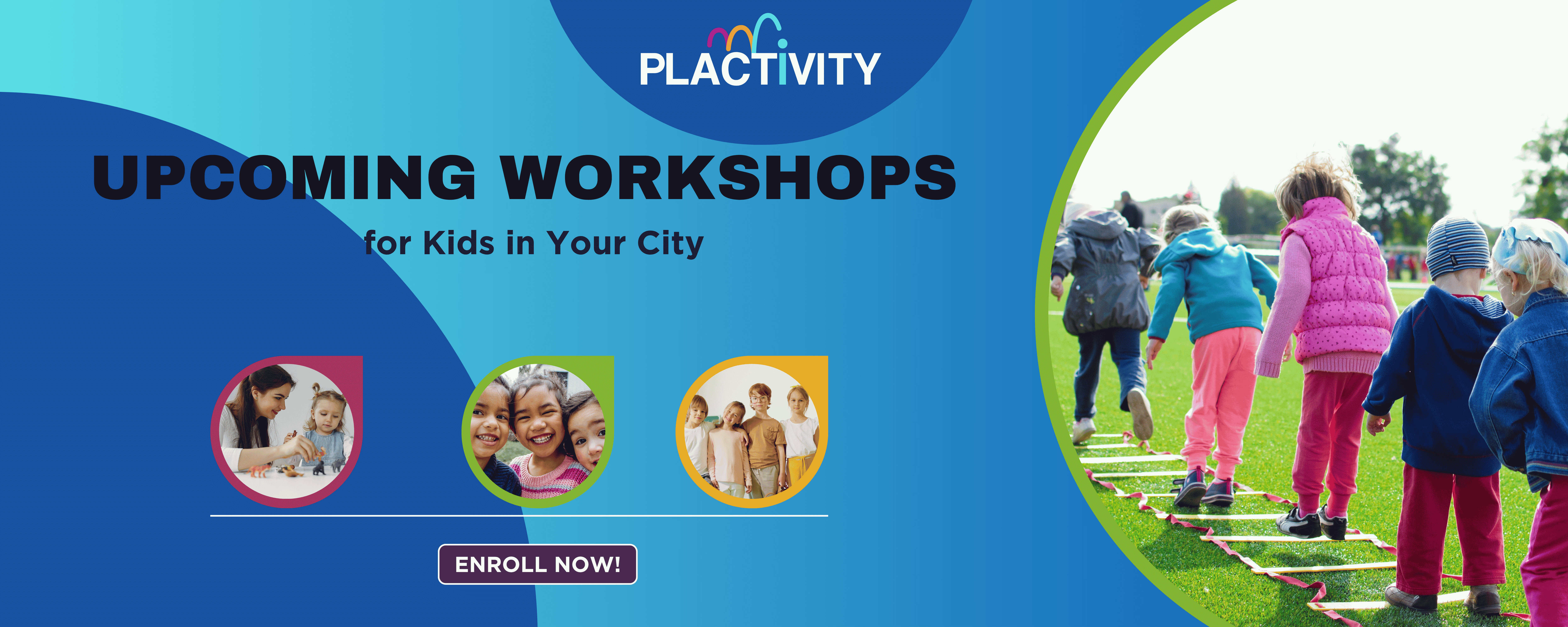 PLACTIVITY

UPCOMING WORKSHOPS

for Kids in Your City

ENROLL NOW!